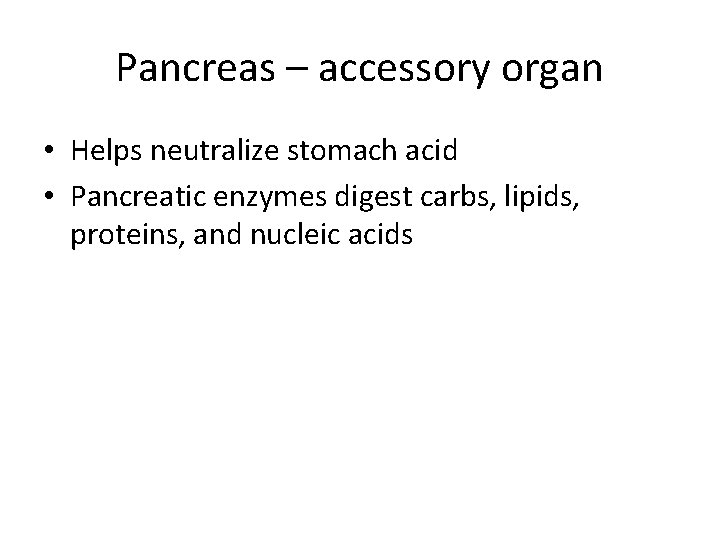 Pancreas – accessory organ

• Helps neutralize stomach acid
• Pancreatic enzymes digest carbs, lipids, proteins, and nucleic acids